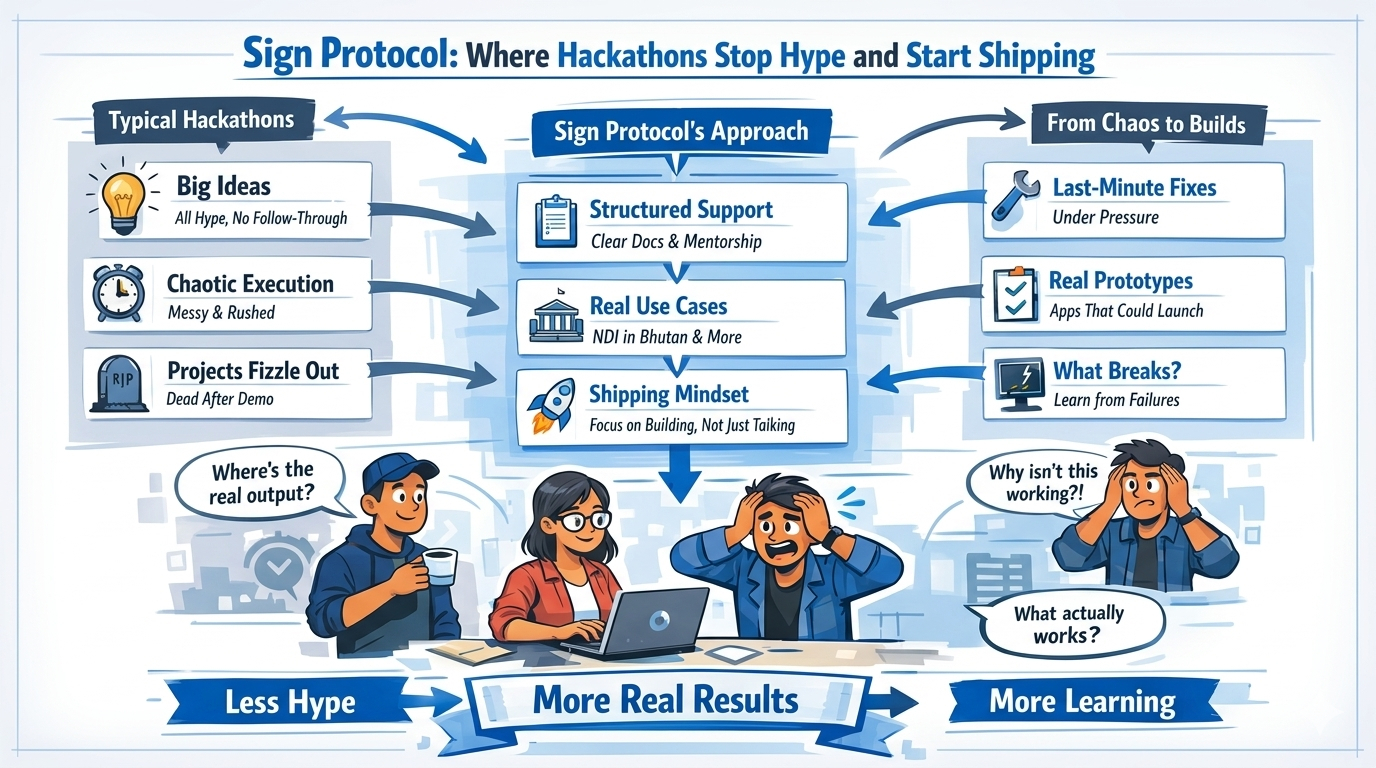 Sign Protocol: Where Hackathons Stop Hype and Start Shipping

Typical Hackathons

Big Ideas
All Hype, No Follow-Through

Chaotic Execution
Messy & Rushed

RIP
Projects Fizzle Out
Dead After Demo

Sign Protocol's Approach

Structured Support
Clear Docs & Mentorship

Real Use Cases
NDI in Bhutan & More

Shipping Mindset
Focus on Building, Not Just Talking

From Chaos to Builds

Last-Minute Fixes
Under Pressure

Real Prototypes
Apps That Could Launch

What Breaks?
Learn from Failures

Where's the real output?

Why isn't this working?!

What actually works?

Less Hype

More Real Results

More Learning